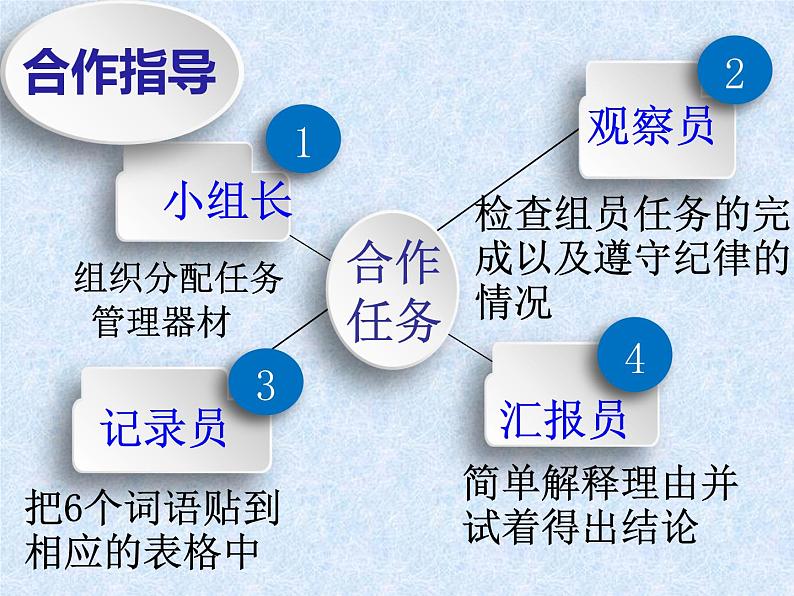 合作指导

合作任务

1
小组长
组织分配任务
管理器材

2
观察员
检查组员任务的完成以及遵守纪律的情况

3
记录员
把6个词语贴到相应的表格中

4
汇报员
简单解释理由并试着得出结论